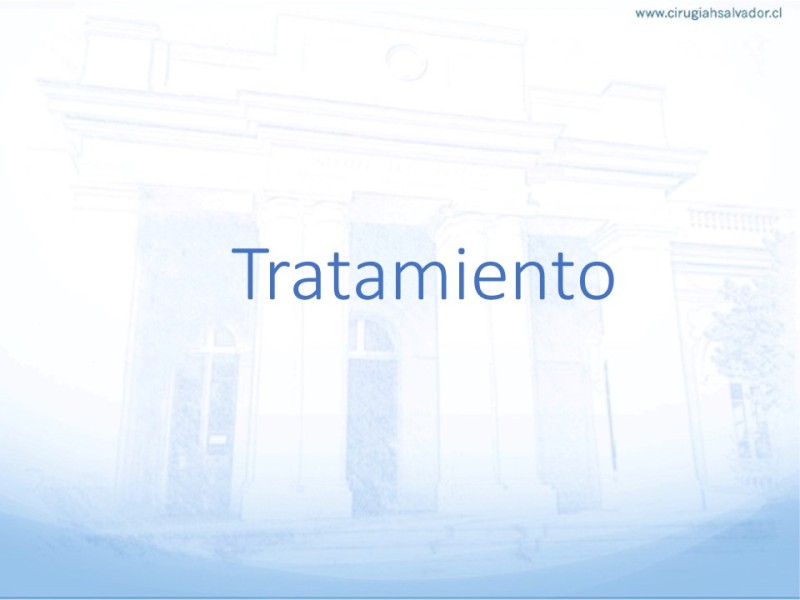 www.cirugiahsalvador.cl

Tratamiento